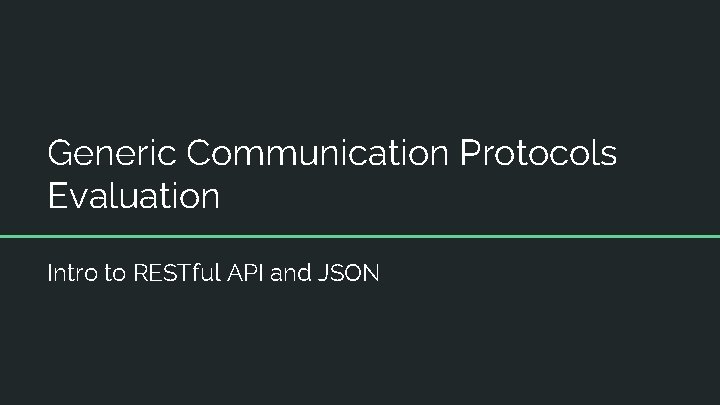 Generic Communication Protocols Evaluation

Intro to RESTful API and JSON